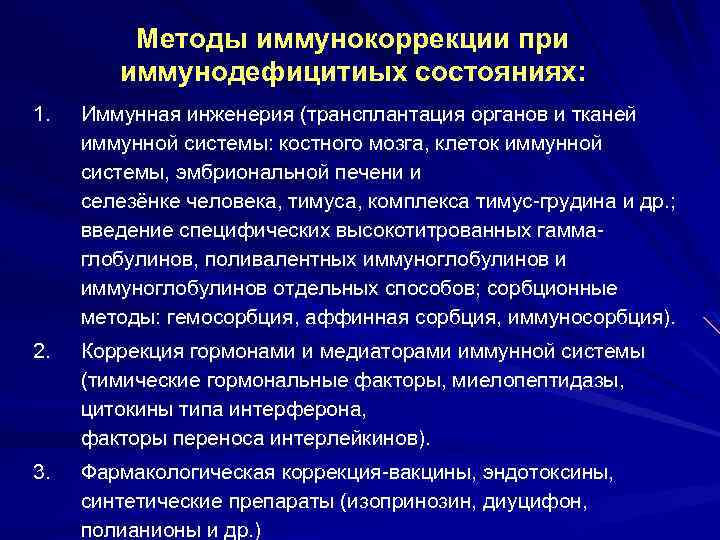 Методы иммунокоррекции при иммунодефицитиых состояниях:

1. Иммунная инженерия (трансплантация органов и тканей иммунной системы: костного мозга, клеток иммунной системы, эмбриональной печени и селезёнке человека, тимуса, комплекса тимус-грудина и др.; введение специфических высокотитрованных гамма-глобулинов, поливалентных иммуноглобулинов и иммуноглобулинов отдельных способов; сорбционные методы: гемосорбция, аффинная сорбция, иммуносорбция).

2. Коррекция гормонами и медиаторами иммунной системы (тимические гормональные факторы, миелопептидазы, цитокины типа интерферона, факторы переноса интерлейкинов).

3. Фармакологическая коррекция-вакцины, эндотоксины, синтетические препараты (изопринозин, диуцифон, полианионы и др.)